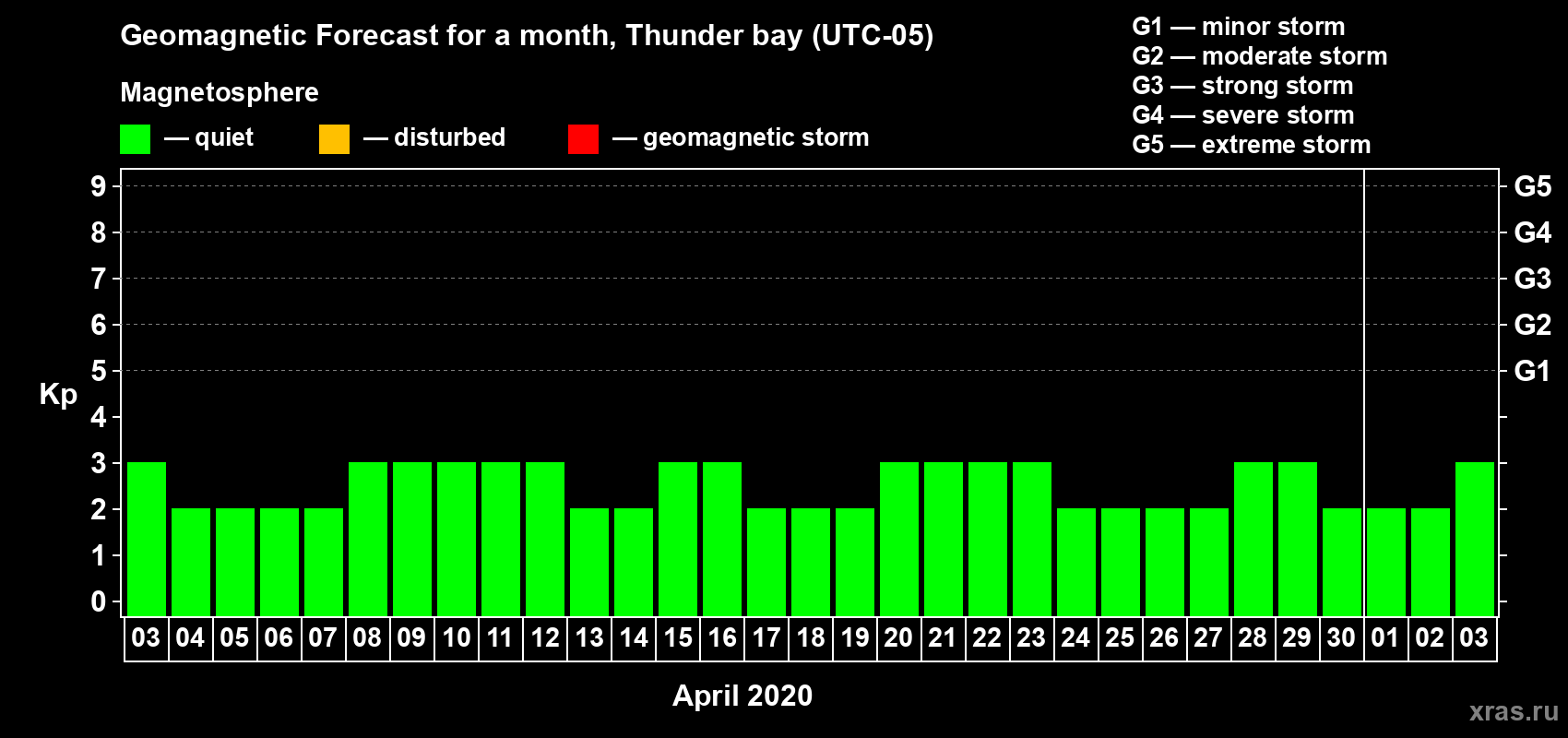 Geomagnetic Forecast for a month, Thunder bay (UTC-05)

Magnetosphere

— quiet — disturbed — geomagnetic storm

G1 — minor storm
G2 — moderate storm
G3 — strong storm
G4 — severe storm
G5 — extreme storm

Kp

9 8 7 6 5 4 3 2 1 0

G5 G4 G3 G2 G1

03 04 05 06 07 08 09 10 11 12 13 14 15 16 17 18 19 20 21 22 23 24 25 26 27 28 29 30 01 02 03

April 2020

xras.ru